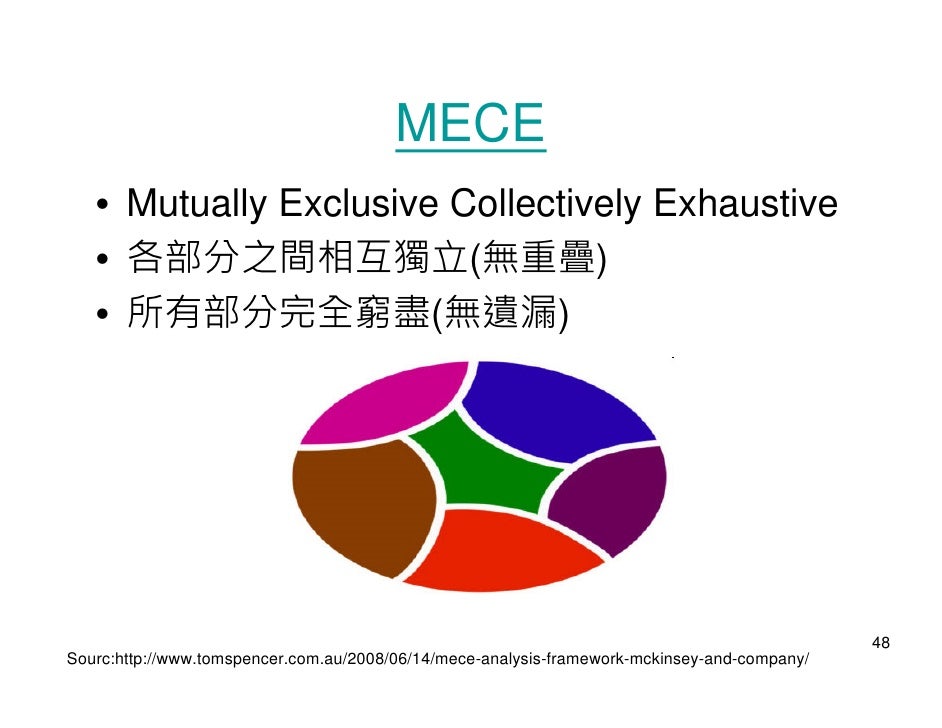 MECE

• Mutually Exclusive Collectively Exhaustive
• 各部分之間相互獨立(無重疊)
• 所有部分完全窮盡(無遺漏)

48

Sourc:http://www.tomspencer.com.au/2008/06/14/mece-analysis-framework-mckinsey-and-company/